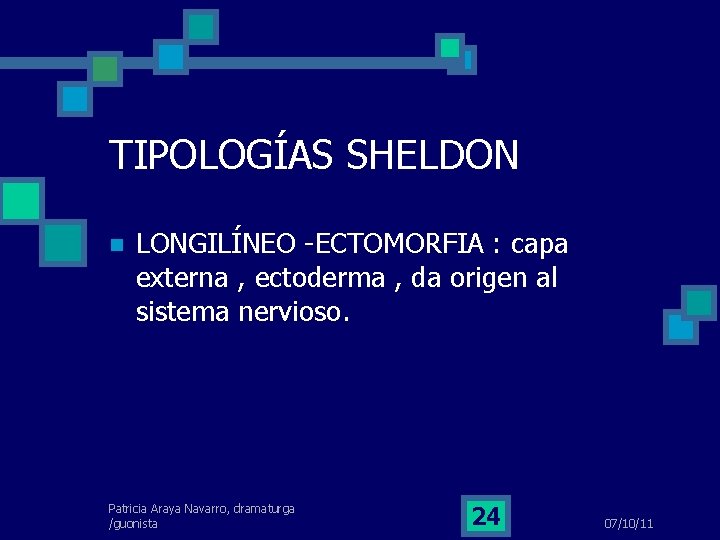 TIPOLOGÍAS SHELDON

LONGILÍNEO -ECTOMORFIA : capa externa , ectoderma , da origen al sistema nervioso.

Patricia Araya Navarro, dramaturga /guionista

24

07/10/11